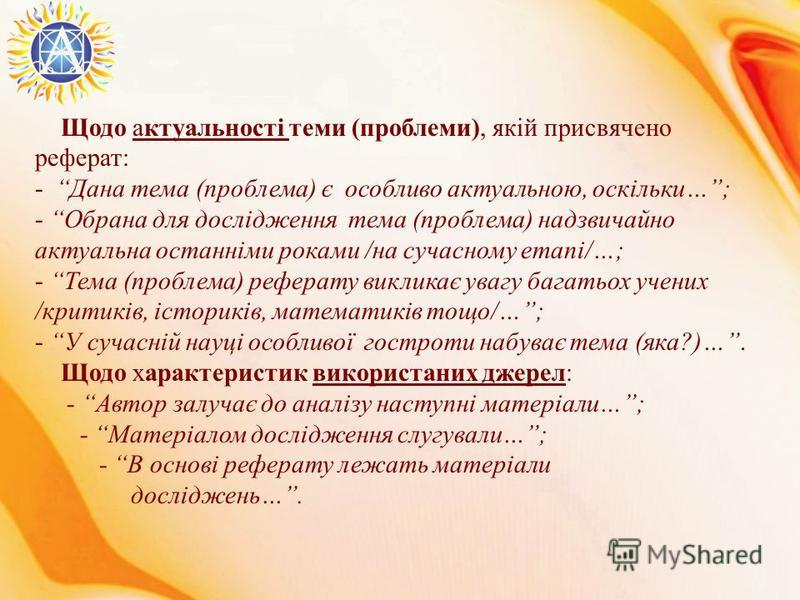 Щодо актуальності теми (проблеми), якій присвячено реферат:
- “Дана тема (проблема) є особливо актуальною, оскільки…”;
- “Обрана для дослідження тема (проблема) надзвичайно актуальна останніми роками /на сучасному етапі/…;
- “Тема (проблема) реферату викликає увагу багатьох учених /критиків, істориків, математиків тощо/…”;
- “У сучасній науці особливої гостроти набуває тема (яка?)…”.
Щодо характеристик використаних джерел:
- “Автор залучає до аналізу наступні матеріали…”;
- “Матеріалом дослідження слугували…”;
- “В основі реферату лежать матеріали досліджень…”.

MyShared